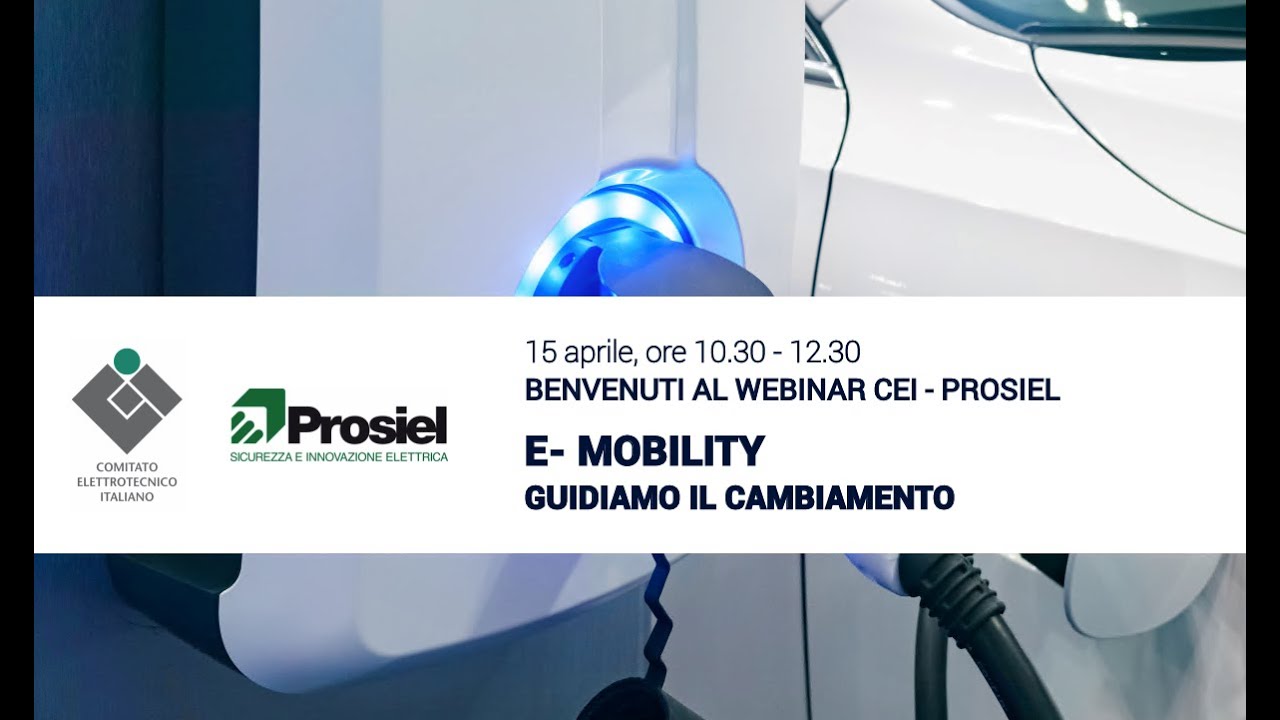 COMITATO
ELETTROTECNICO
ITALIANO

Prosiel
SICUREZZA E INNOVAZIONE ELETTRICA

15 aprile, ore 10.30 - 12.30
BENVENUTI AL WEBINAR CEI - PROSIEL

E- MOBILITY
GUIDIAMO IL CAMBIAMENTO